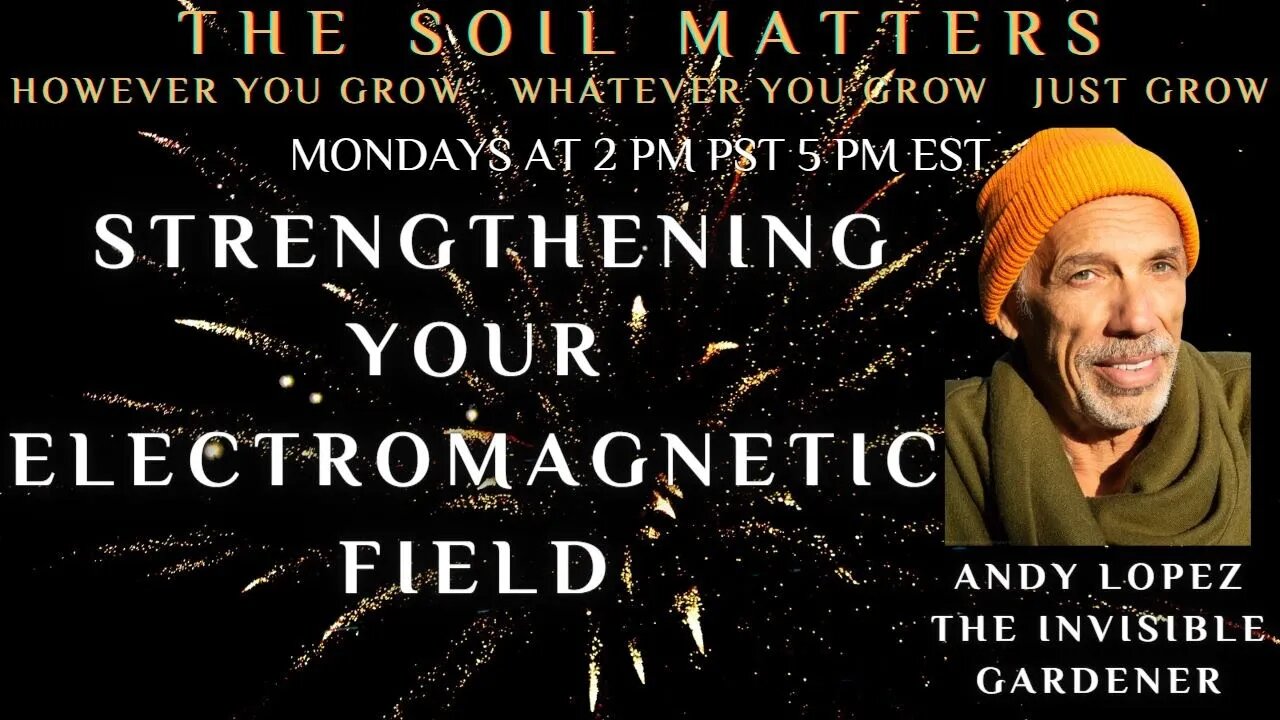 THE SOIL MATTERS
HOWEVER YOU GROW   WHATEVER YOU GROW   JUST GROW
MONDAYS AT 2 PM PST 5 PM EST

STRENGTHENING YOUR ELECTROMAGNETIC FIELD

ANDY LOPEZ
THE INVISIBLE GARDENER